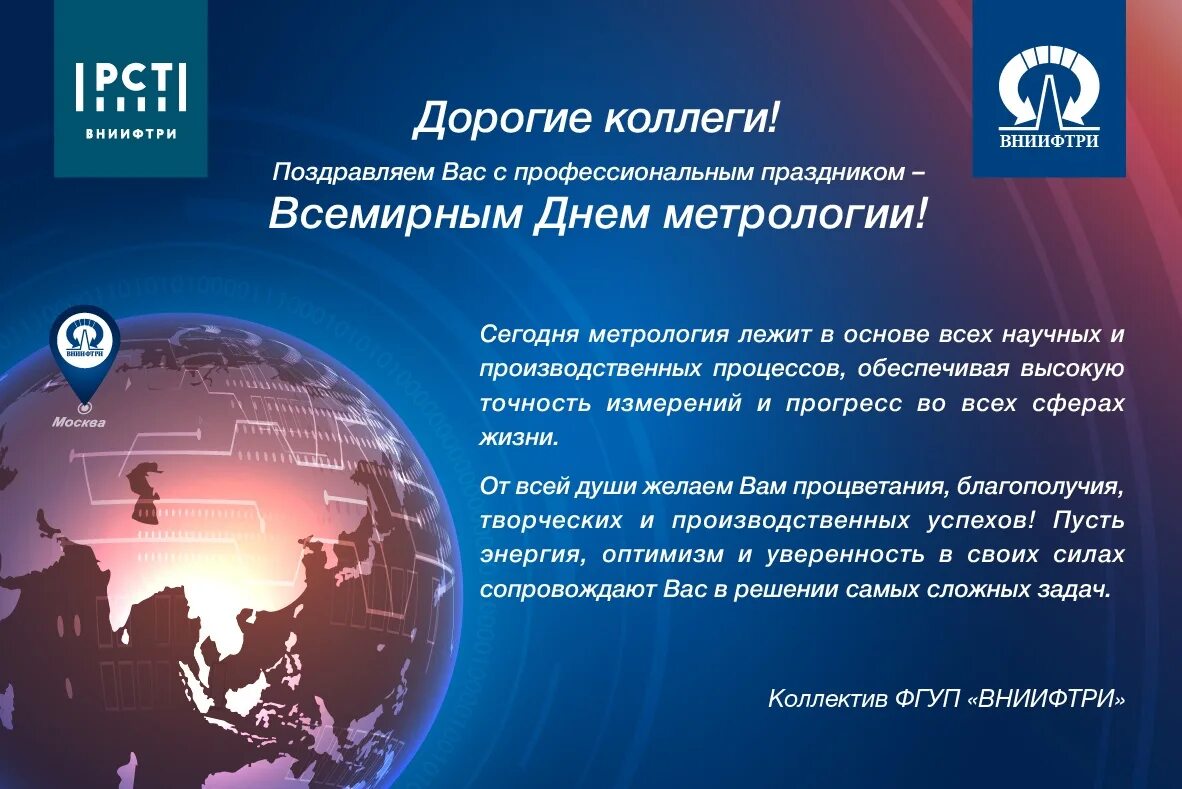 РСТ
ВНИИФТРИ

ВНИИФТРИ

Дорогие коллеги!

Поздравляем Вас с профессиональным праздником –

Всемирным Днем метрологии!

ВНИИФТРИ

Москва

Сегодня метрология лежит в основе всех научных и производственных процессов, обеспечивая высокую точность измерений и прогресс во всех сферах жизни.

От всей души желаем Вам процветания, благополучия, творческих и производственных успехов! Пусть энергия, оптимизм и уверенность в своих силах сопровождают Вас в решении самых сложных задач.

Коллектив ФГУП «ВНИИФТРИ»